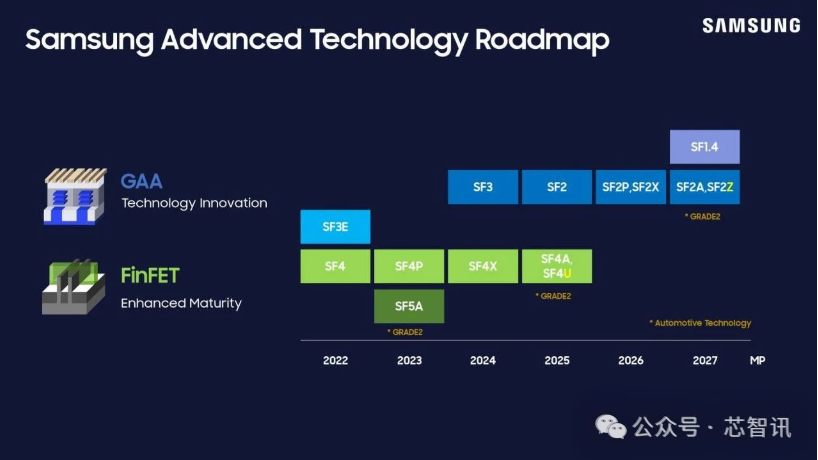 Samsung Advanced Technology Roadmap

SAMSUNG

GAA
Technology Innovation

FinFET
Enhanced Maturity

SF1.4

SF3 SF2 SF2P,SF2X SF2A,SF2Z

* GRADE2

SF3E

SF4 SF4P SF4X SF4A, SF4U

* GRADE2

SF5A

* GRADE2

* Automotive Technology

2022 2023 2024 2025 2026 2027 MP

公众号 · 芯智讯